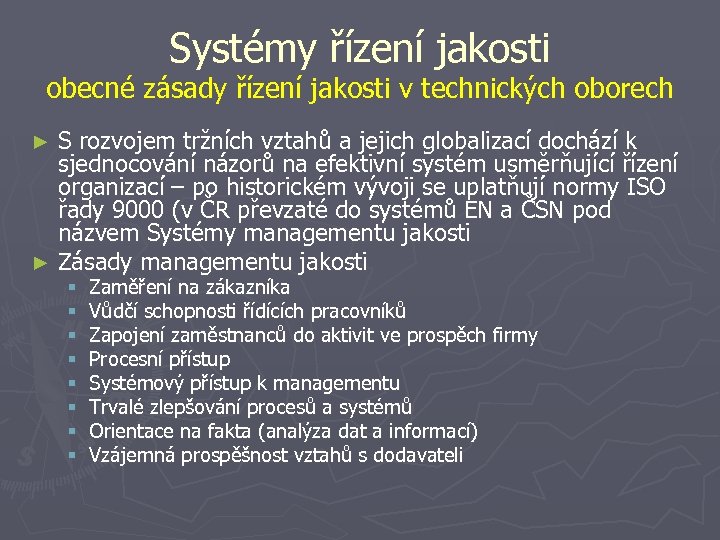 Systémy řízení jakosti
obecné zásady řízení jakosti v technických oborech

► S rozvojem tržních vztahů a jejich globalizací dochází k sjednocování názorů na efektivní systém usměrňující řízení organizací – po historickém vývoji se uplatňují normy ISO řady 9000 (v ČR převzaté do systémů EN a ČSN pod názvem Systémy managementu jakosti

► Zásady managementu jakosti
▪ Zaměření na zákazníka
▪ Vůdčí schopnosti řídících pracovníků
▪ Zapojení zaměstnanců do aktivit ve prospěch firmy
▪ Procesní přístup
▪ Systémový přístup k managementu
▪ Trvalé zlepšování procesů a systémů
▪ Orientace na fakta (analýza dat a informací)
▪ Vzájemná prospěšnost vztahů s dodavateli